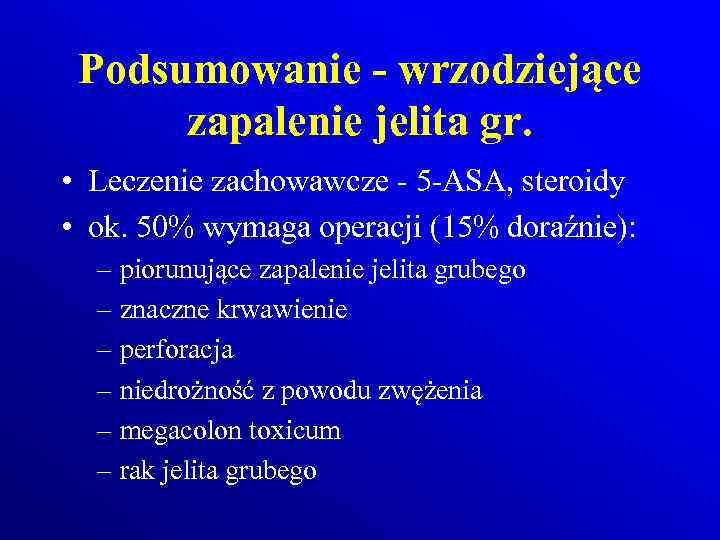 Podsumowanie - wrzodziejące zapalenie jelita gr.

• Leczenie zachowawcze - 5-ASA, steroidy
• ok. 50% wymaga operacji (15% doraźnie):
– piorunujące zapalenie jelita grubego
– znaczne krwawienie
– perforacja
– niedrożność z powodu zwężenia
– megacolon toxicum
– rak jelita grubego